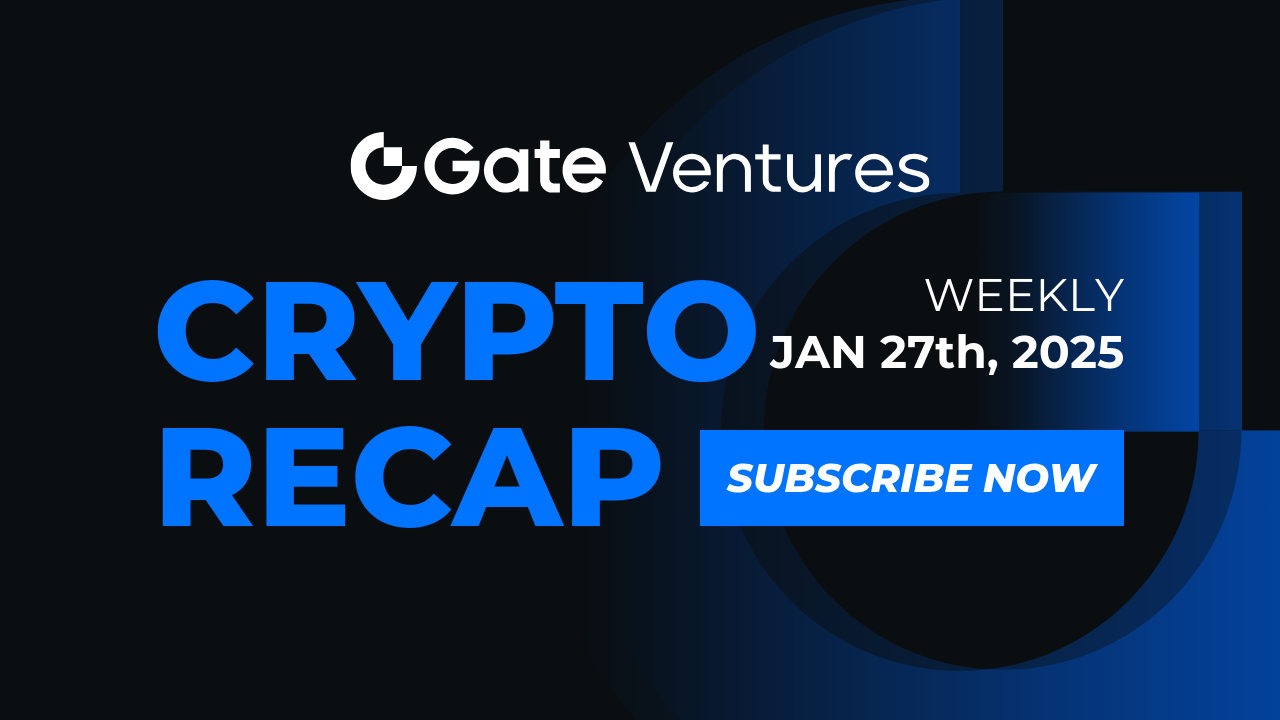 Gate Ventures

CRYPTO RECAP

WEEKLY
JAN 27th, 2025

SUBSCRIBE NOW